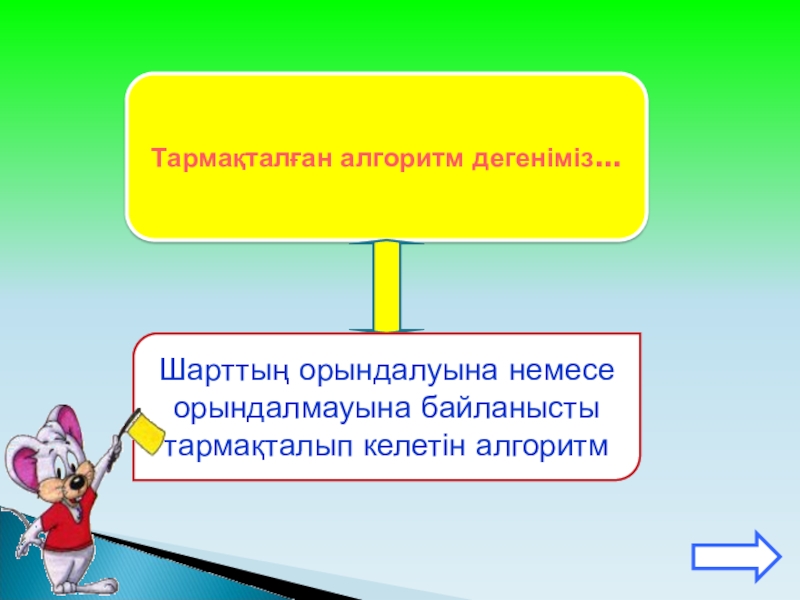 Тармақталған алгоритм дегеніміз...

Шарттың орындалуына немесе орындалмауына байланысты тармақталып келетін алгоритм